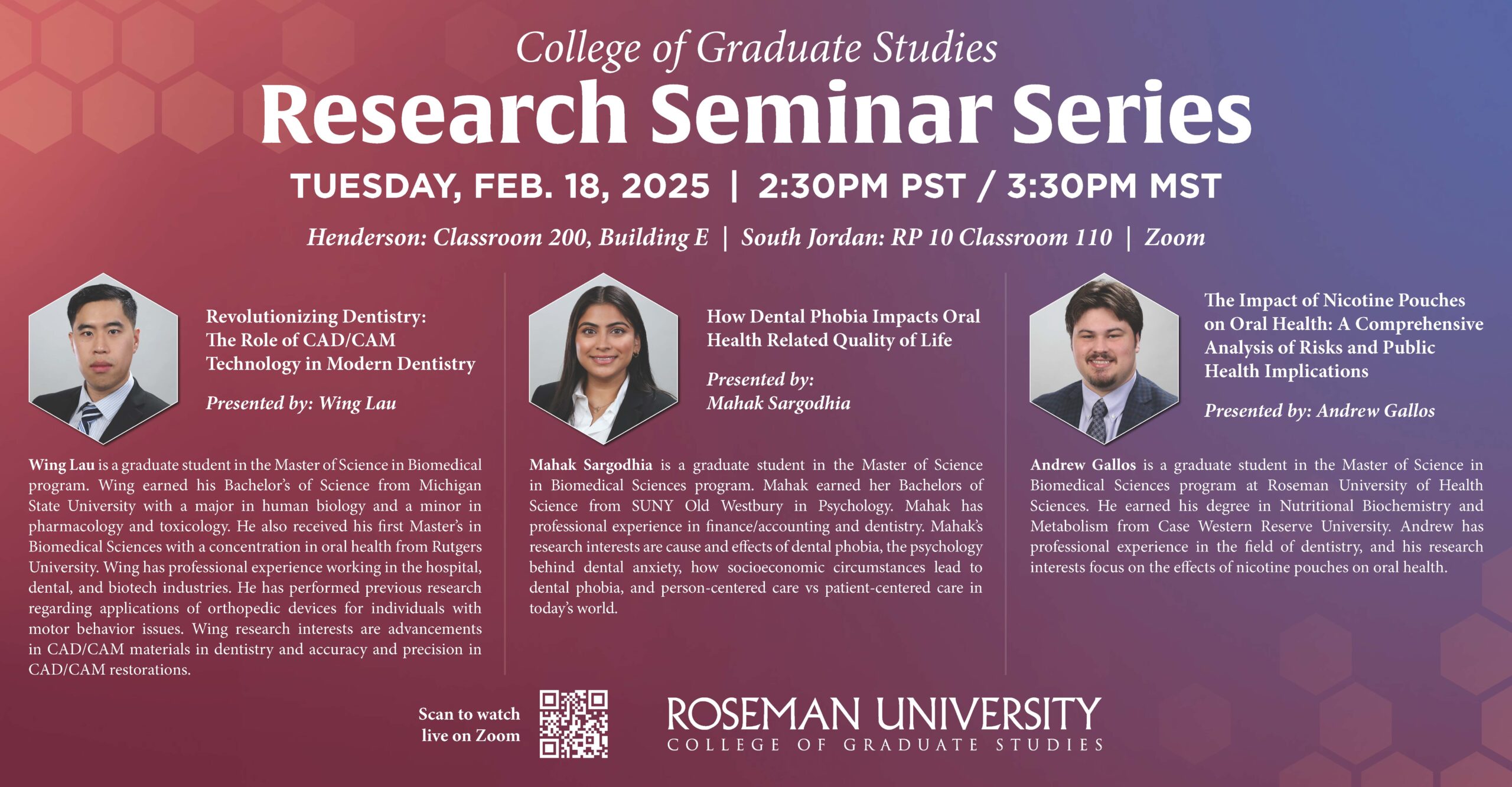 College of Graduate Studies
Research Seminar Series

TUESDAY, FEB. 18, 2025 | 2:30PM PST / 3:30PM MST

Henderson: Classroom 200, Building E | South Jordan: RP 10 Classroom 110 | Zoom

Revolutionizing Dentistry: The Role of CAD/CAM Technology in Modern Dentistry

Presented by: Wing Lau

Wing Lau is a graduate student in the Master of Science in Biomedical program. Wing earned his Bachelor's of Science from Michigan State University with a major in human biology and a minor in pharmacology and toxicology. He also received his first Master's in Biomedical Sciences with a concentration in oral health from Rutgers University. Wing has professional experience working in the hospital, dental, and biotech industries. He has performed previous research regarding applications of orthopedic devices for individuals with motor behavior issues. Wing research interests are advancements in CAD/CAM materials in dentistry and accuracy and precision in CAD/CAM restorations.

How Dental Phobia Impacts Oral Health Related Quality of Life

Presented by: Mahak Sargodhia

Mahak Sargodhia is a graduate student in the Master of Science in Biomedical Sciences program. Mahak earned her Bachelors of Science from SUNY Old Westbury in Psychology. Mahak has professional experience in finance/accounting and dentistry. Mahak's research interests are cause and effects of dental phobia, the psychology behind dental anxiety, how socioeconomic circumstances lead to dental phobia, and person-centered care vs patient-centered care in today's world.

The Impact of Nicotine Pouches on Oral Health: A Comprehensive Analysis of Risks and Public Health Implications

Presented by: Andrew Gallos

Andrew Gallos is a graduate student in the Master of Science in Biomedical Sciences program at Roseman University of Health Sciences. He earned his degree in Nutritional Biochemistry and Metabolism from Case Western Reserve University. Andrew has professional experience in the field of dentistry, and his research interests focus on the effects of nicotine pouches on oral health.

Scan to watch live on Zoom

ROSEMAN UNIVERSITY
COLLEGE OF GRADUATE STUDIES